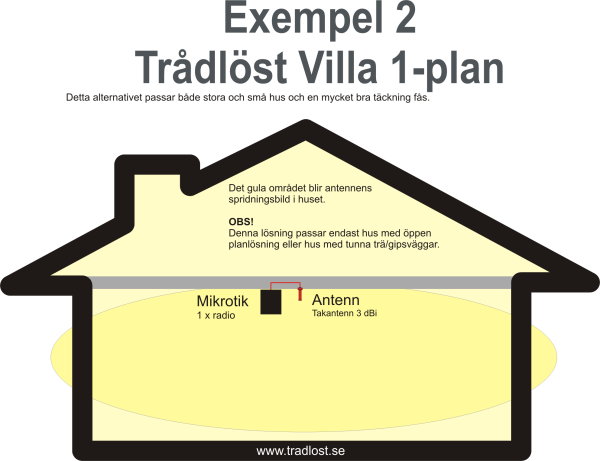 Exempel 2
Trådlöst Villa 1-plan

Detta alternativet passar både stora och små hus och en mycket bra täckning fås.

Det gula området blir antennens spridningsbild i huset.

OBS!
Denna lösning passar endast hus med öppen planlösning eller hus med tunna trä/gipsväggar.

Mikrotik
1 x radio

Antenn
Takantenn 3 dBi

www.tradlost.se